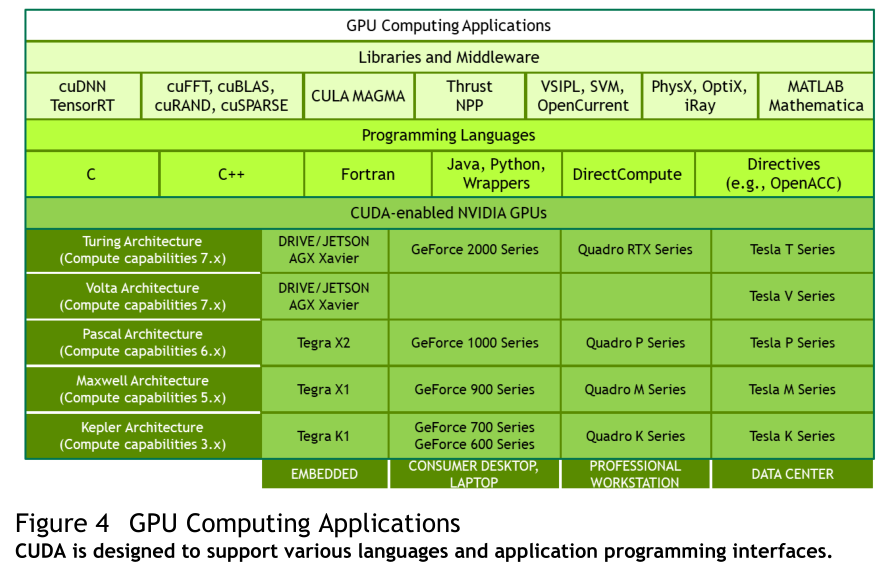 GPU Computing Applications

Libraries and Middleware

| cuDNN TensorRT | cuFFT, cuBLAS, cuRAND, cuSPARSE | CULA MAGMA | Thrust NPP | VSIPL, SVM, OpenCurrent | PhysX, OptiX, iRay | MATLAB Mathematica |
|---|---|---|---|---|---|---|

Programming Languages

| C | C++ | Fortran | Java, Python, Wrappers | DirectCompute | Directives (e.g., OpenACC) |
|---|---|---|---|---|---|

CUDA-enabled NVIDIA GPUs

| | | | | |
|---|---|---|---|---|
| Turing Architecture (Compute capabilities 7.x) | DRIVE/JETSON AGX Xavier | GeForce 2000 Series | Quadro RTX Series | Tesla T Series |
| Volta Architecture (Compute capabilities 7.x) | DRIVE/JETSON AGX Xavier | | | Tesla V Series |
| Pascal Architecture (Compute capabilities 6.x) | Tegra X2 | GeForce 1000 Series | Quadro P Series | Tesla P Series |
| Maxwell Architecture (Compute capabilities 5.x) | Tegra X1 | GeForce 900 Series | Quadro M Series | Tesla M Series |
| Kepler Architecture (Compute capabilities 3.x) | Tegra K1 | GeForce 700 Series GeForce 600 Series | Quadro K Series | Tesla K Series |
| | EMBEDDED | CONSUMER DESKTOP, LAPTOP | PROFESSIONAL WORKSTATION | DATA CENTER |

Figure 4 GPU Computing Applications
CUDA is designed to support various languages and application programming interfaces.